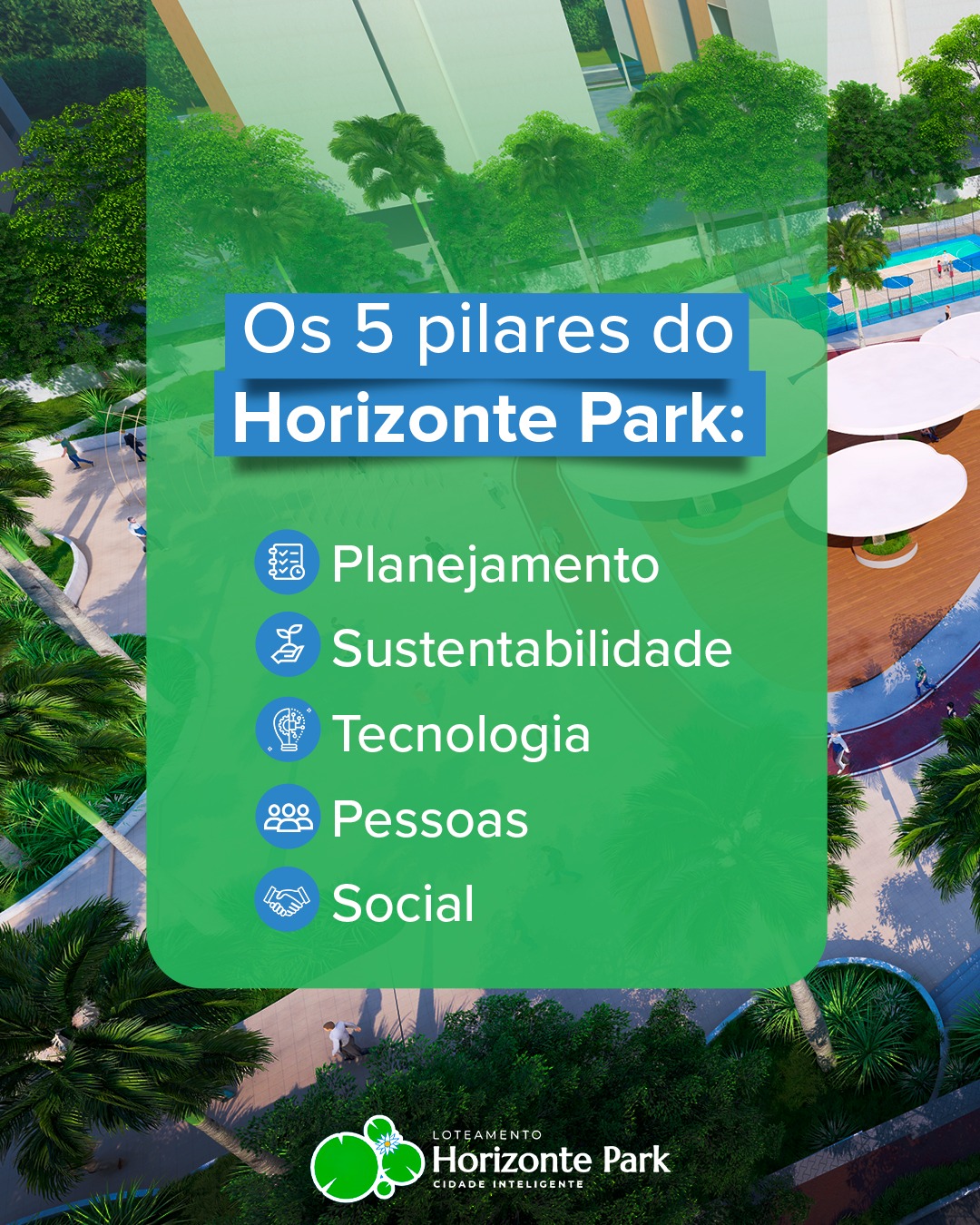 Os 5 pilares do
Horizonte Park:

Planejamento
Sustentabilidade
Tecnologia
Pessoas
Social

LOTEAMENTO
Horizonte Park
CIDADE INTELIGENTE